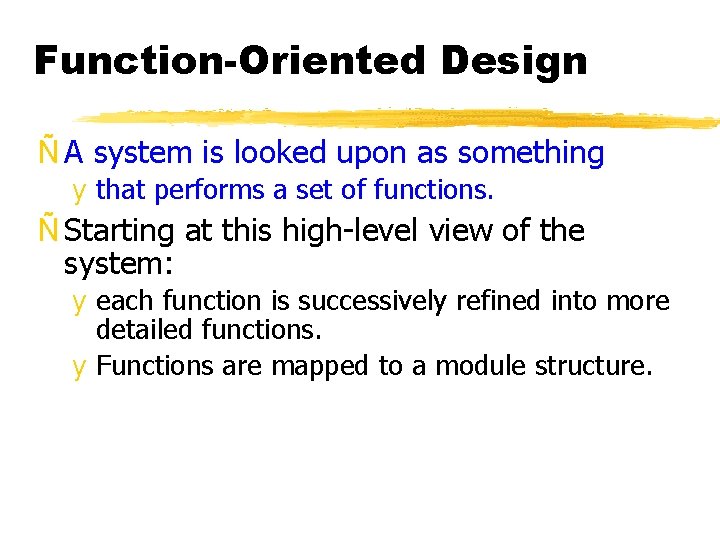 Function-Oriented Design

Ñ A system is looked upon as something

y that performs a set of functions.

Ñ Starting at this high-level view of the system:

y each function is successively refined into more detailed functions.

y Functions are mapped to a module structure.